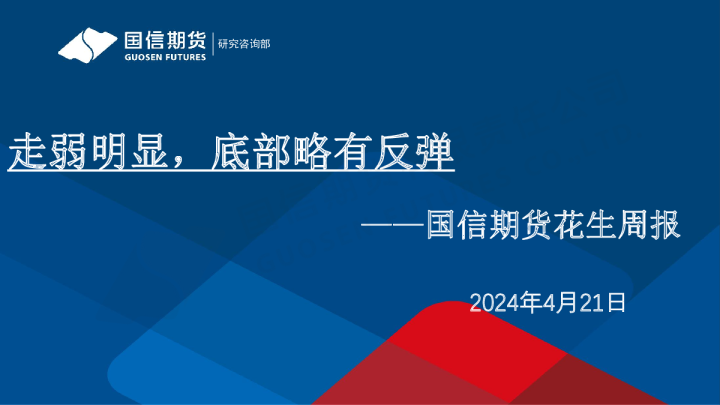 国信期货
GUOSEN FUTURES
研究咨询部

走弱明显，底部略有反弹

——国信期货花生周报

2024年4月21日